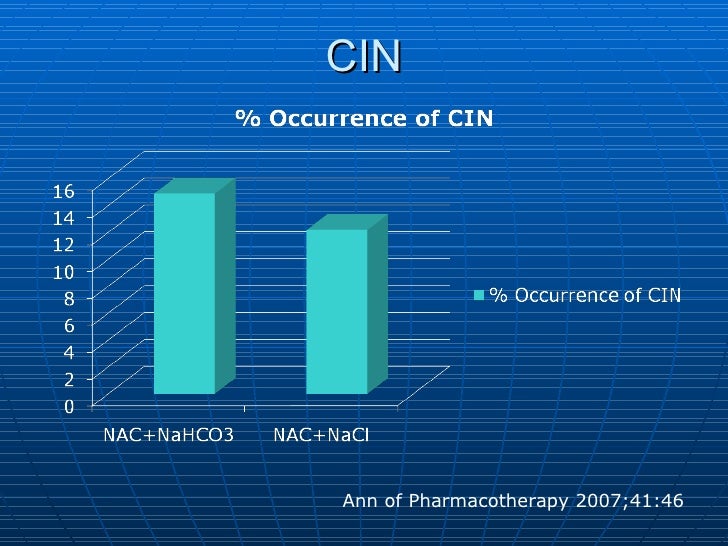 CIN

% Occurrence of CIN

16
14
12
10
8
6
4
2
0

NAC+NaHCO3
NAC+NaCl

% Occurrence of CIN

Ann of Pharmacotherapy 2007;41:46